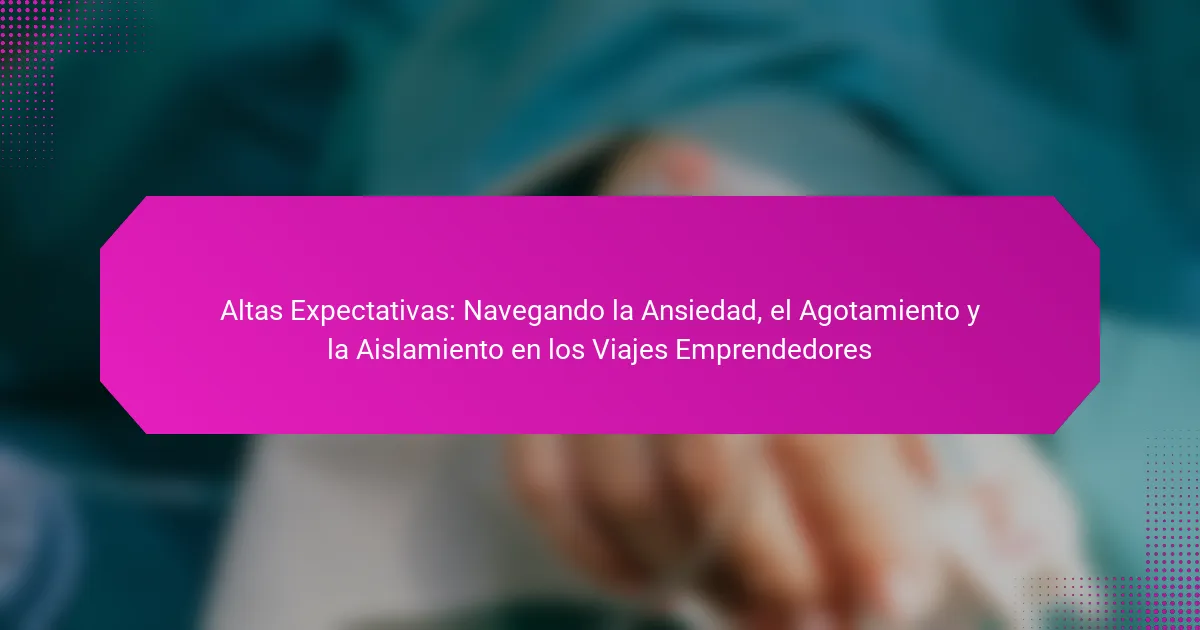 Altas Expectativas: Navegando la Ansiedad, el Agotamiento y la Aislamiento en los Viajes Emprendedores